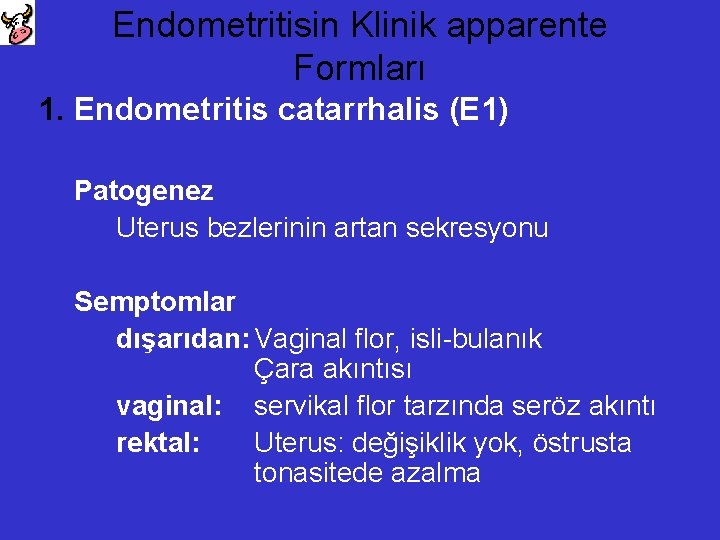 Endometritisin Klinik apparente Formları

1. Endometritis catarrhalis (E1)

Patogenez
Uterus bezlerinin artan sekresyonu

Semptomlar
dışarıdan: Vaginal flor, isli-bulanık Çara akıntısı
vaginal: servikal flor tarzında seröz akıntı
rektal: Uterus: değişiklik yok, östrusta tonasitede azalma